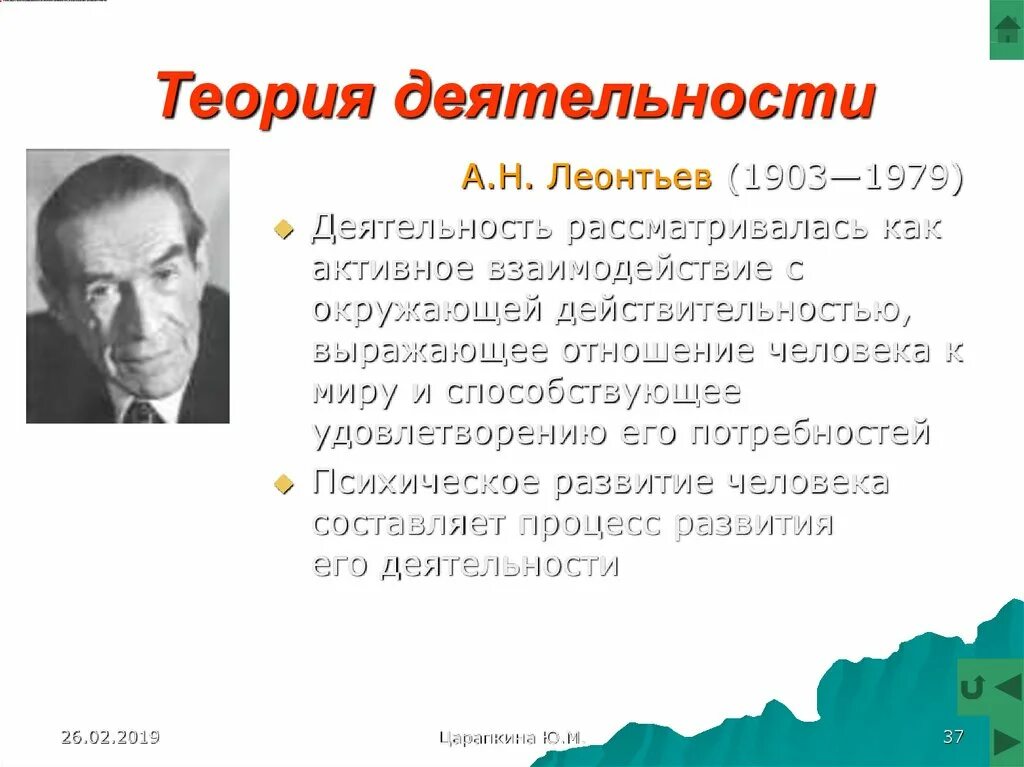 Теория деятельности

А.Н. Леонтьев (1903—1979)

Деятельность рассматривалась как активное взаимодействие с окружающей действительностью, выражающее отношение человека к миру и способствующее удовлетворению его потребностей

Психическое развитие человека составляет процесс развития его деятельности

26.02.2019

Царапкина Ю.М.

37